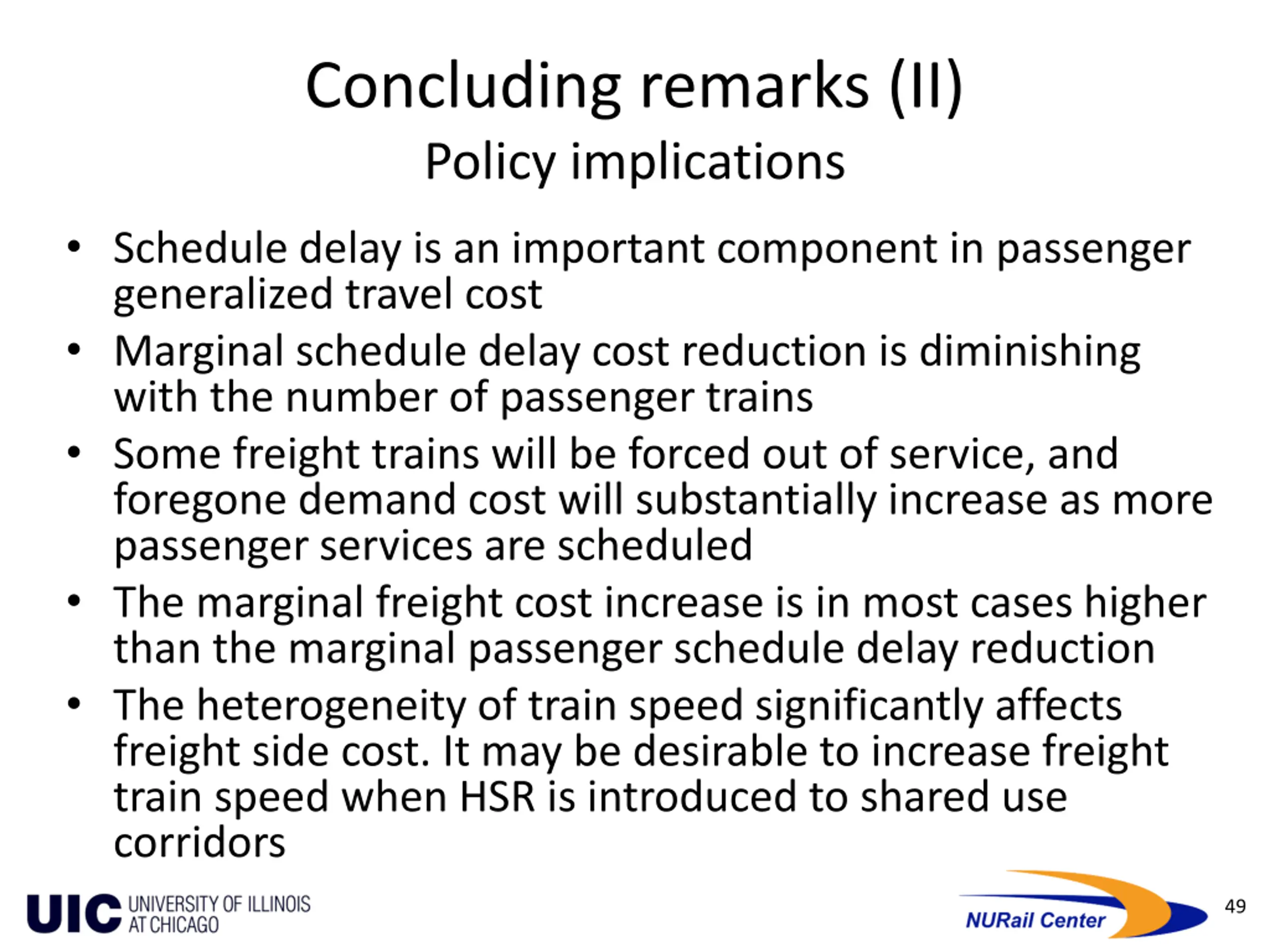 Concluding remarks (II)
Policy implications

• Schedule delay is an important component in passenger generalized travel cost
• Marginal schedule delay cost reduction is diminishing with the number of passenger trains
• Some freight trains will be forced out of service, and foregone demand cost will substantially increase as more passenger services are scheduled
• The marginal freight cost increase is in most cases higher than the marginal passenger schedule delay reduction
• The heterogeneity of train speed significantly affects freight side cost. It may be desirable to increase freight train speed when HSR is introduced to shared use corridors

UIC UNIVERSITY OF ILLINOIS AT CHICAGO

NURail Center

49